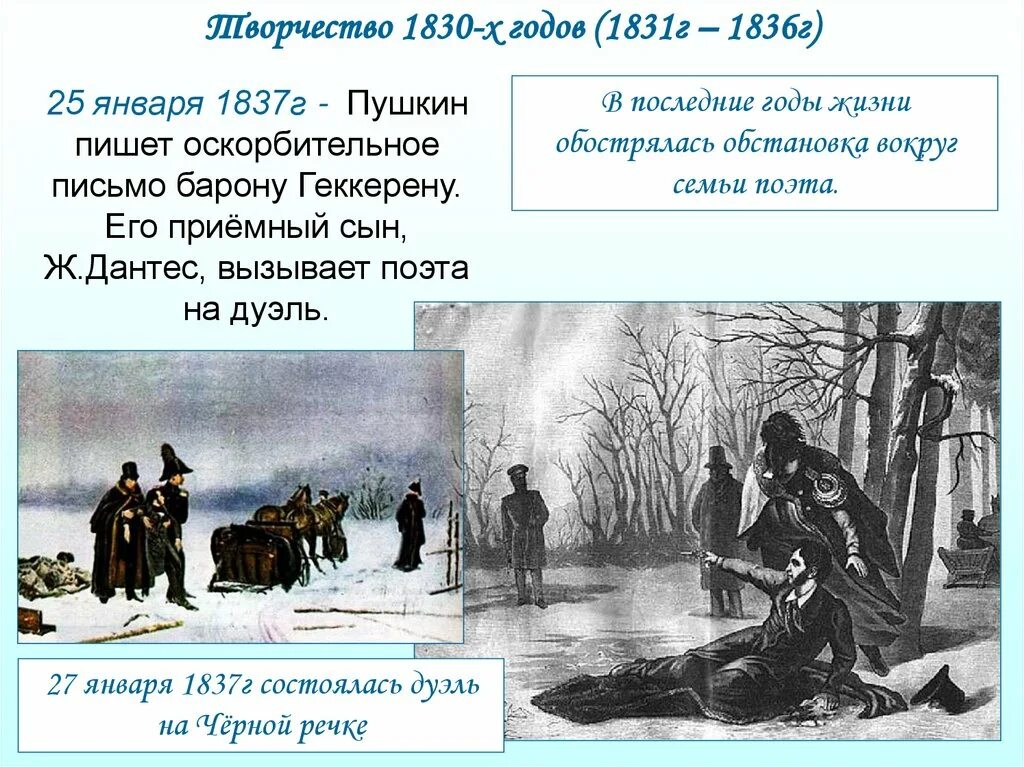 Творчество 1830-х годов (1831г – 1836г)

25 января 1837г - Пушкин пишет оскорбительное письмо барону Геккерену. Его приёмный сын, Ж.Дантес, вызывает поэта на дуэль.

В последние годы жизни обострялась обстановка вокруг семьи поэта.

27 января 1837г состоялась дуэль на Чёрной речке